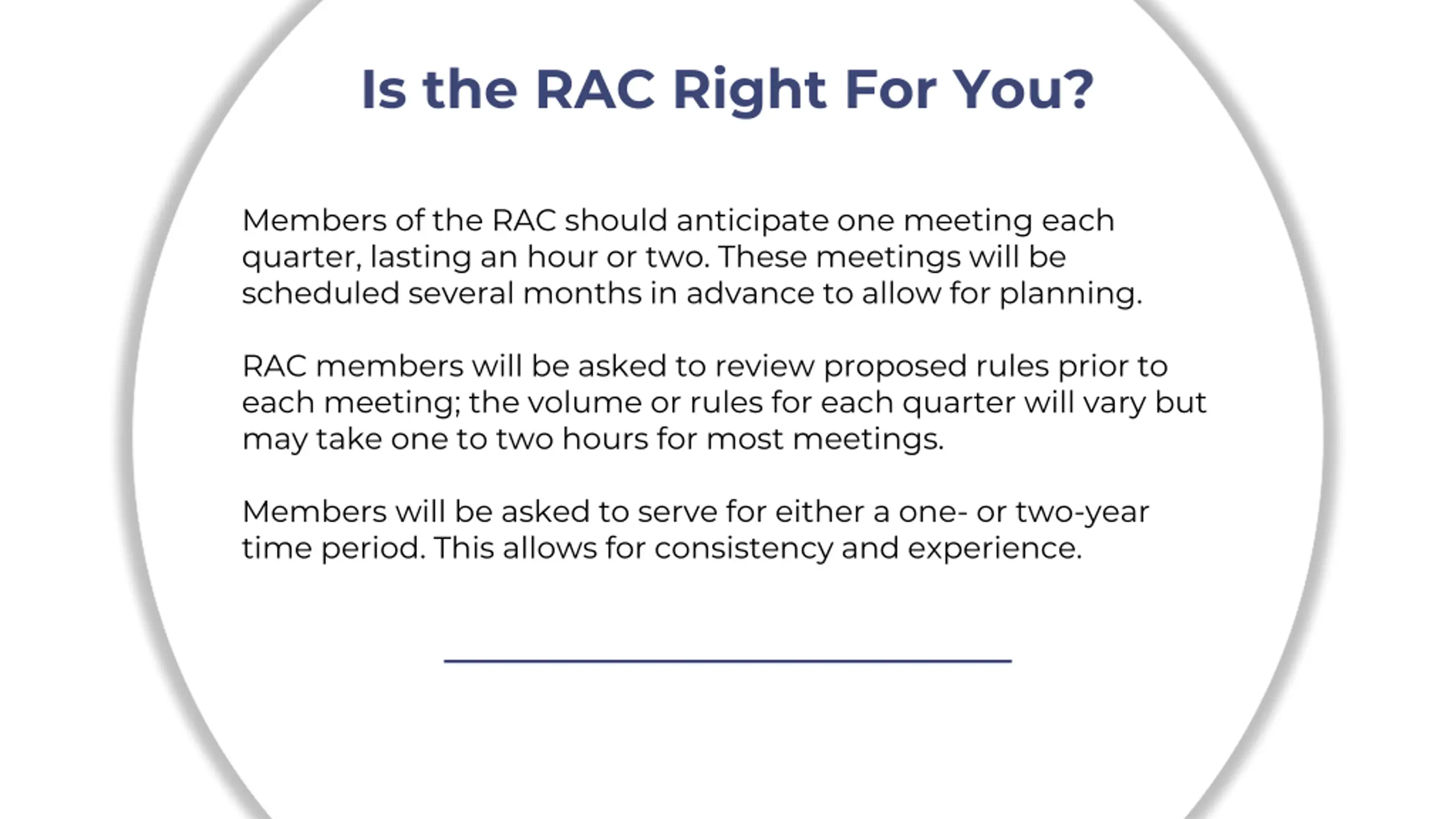 Is the RAC Right For You?

Members of the RAC should anticipate one meeting each quarter, lasting an hour or two. These meetings will be scheduled several months in advance to allow for planning.

RAC members will be asked to review proposed rules prior to each meeting; the volume or rules for each quarter will vary but may take one to two hours for most meetings.

Members will be asked to serve for either a one- or two-year time period. This allows for consistency and experience.